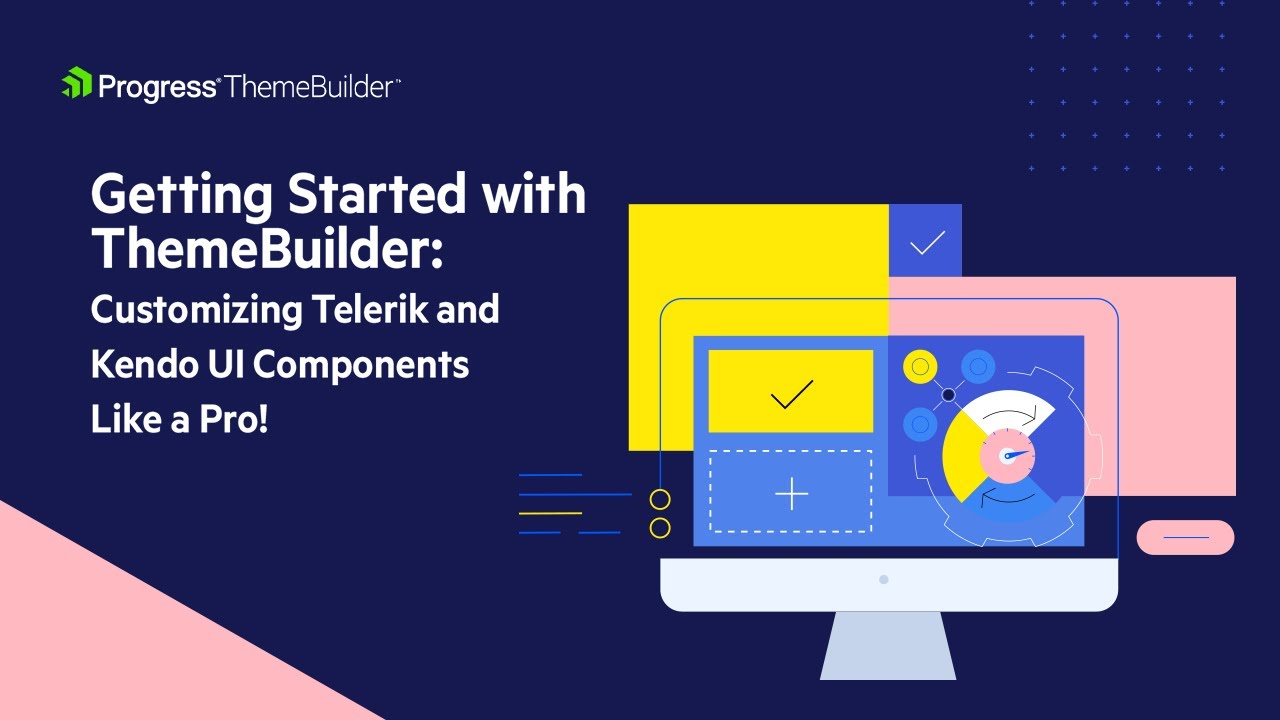 Progress® ThemeBuilder™

Getting Started with ThemeBuilder:

Customizing Telerik and Kendo UI Components Like a Pro!